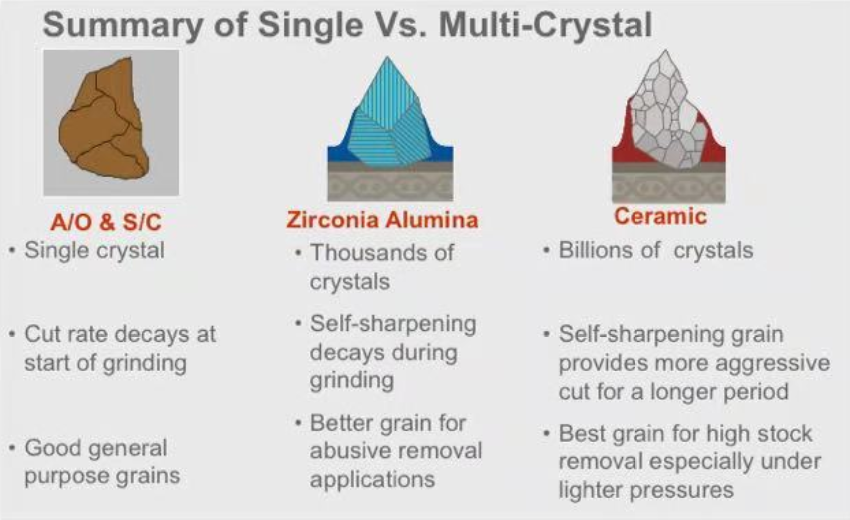 Summary of Single Vs. Multi-Crystal

A/O & S/C
• Single crystal

• Cut rate decays at start of grinding

• Good general purpose grains

Zirconia Alumina
• Thousands of crystals

• Self-sharpening decays during grinding

• Better grain for abusive removal applications

Ceramic
• Billions of crystals

• Self-sharpening grain provides more aggressive cut for a longer period

• Best grain for high stock removal especially under lighter pressures